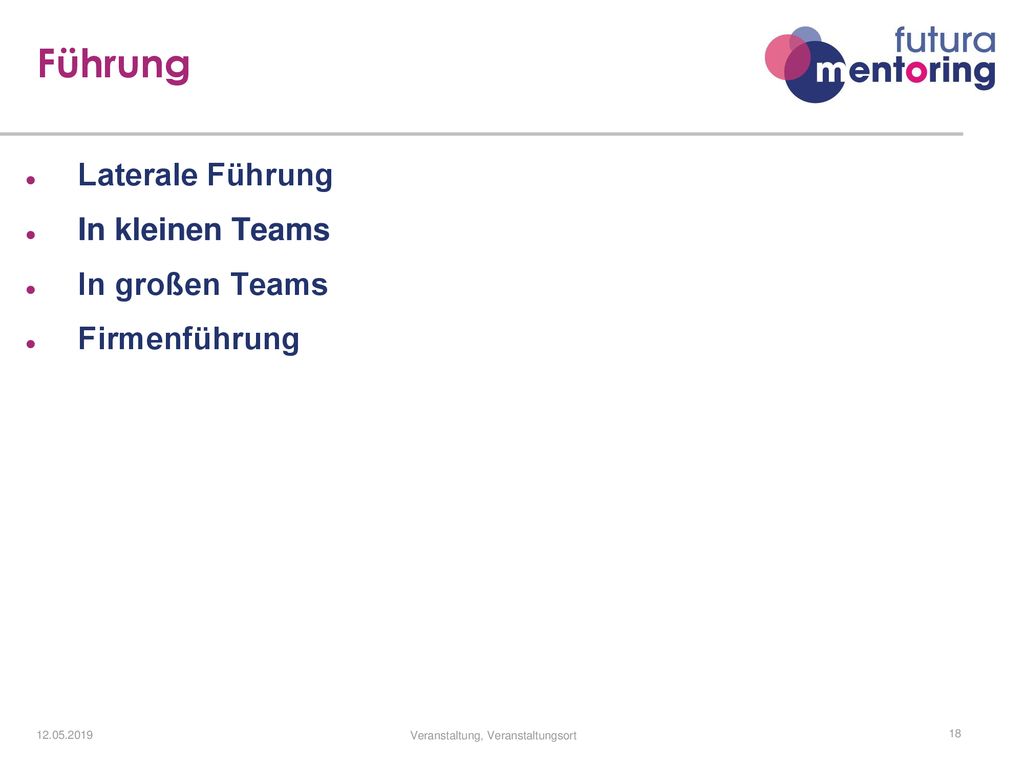 Führung

futura mentoring

- Laterale Führung
- In kleinen Teams
- In großen Teams
- Firmenführung

12.05.2019

Veranstaltung, Veranstaltungsort

18